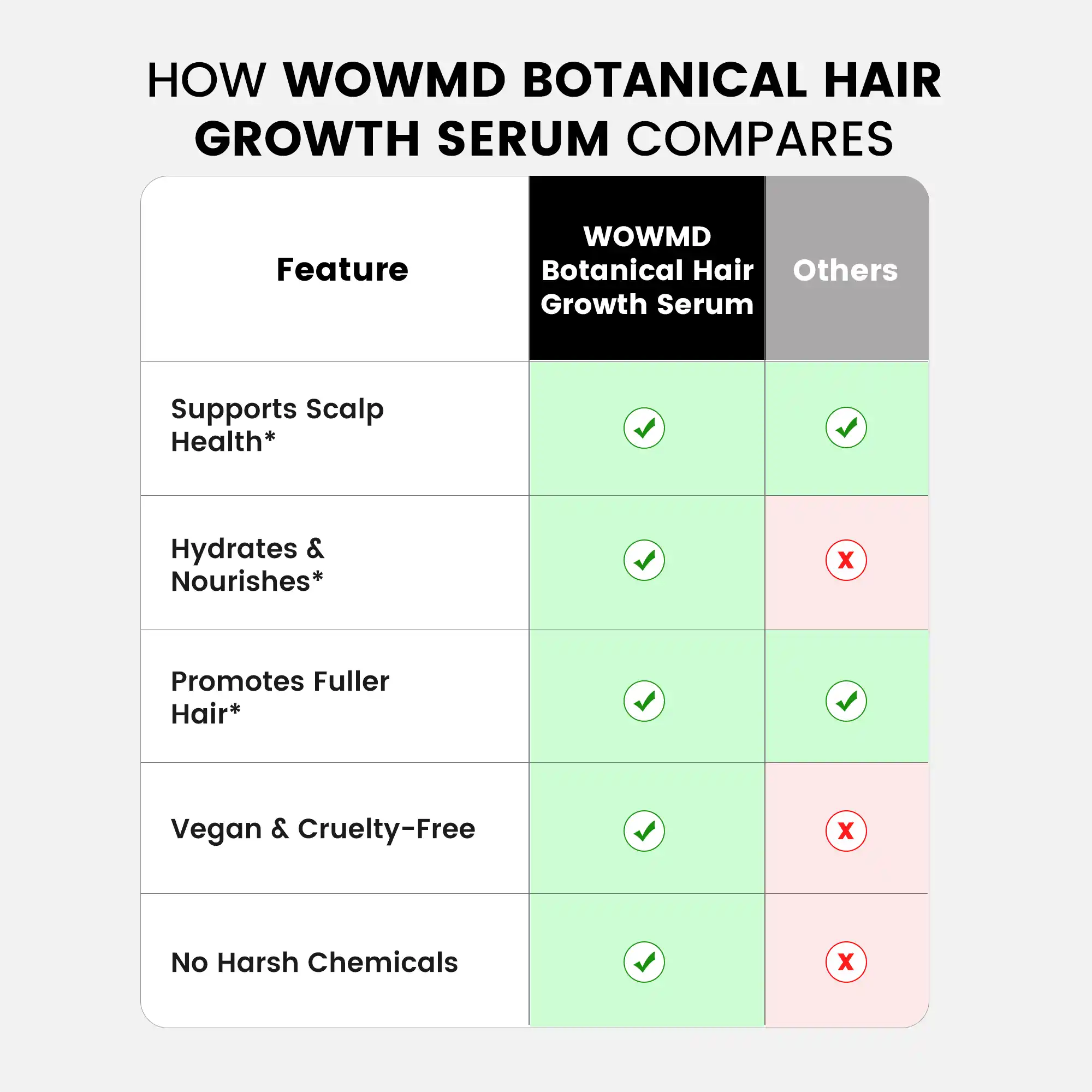 HOW WOWMD BOTANICAL HAIR GROWTH SERUM COMPARES

| Feature | WOWMD Botanical Hair Growth Serum | Others |
|---|---|---|
| Supports Scalp Health* | ✓ | ✓ |
| Hydrates & Nourishes* | ✓ | X |
| Promotes Fuller Hair* | ✓ | ✓ |
| Vegan & Cruelty-Free | ✓ | X |
| No Harsh Chemicals | ✓ | X |